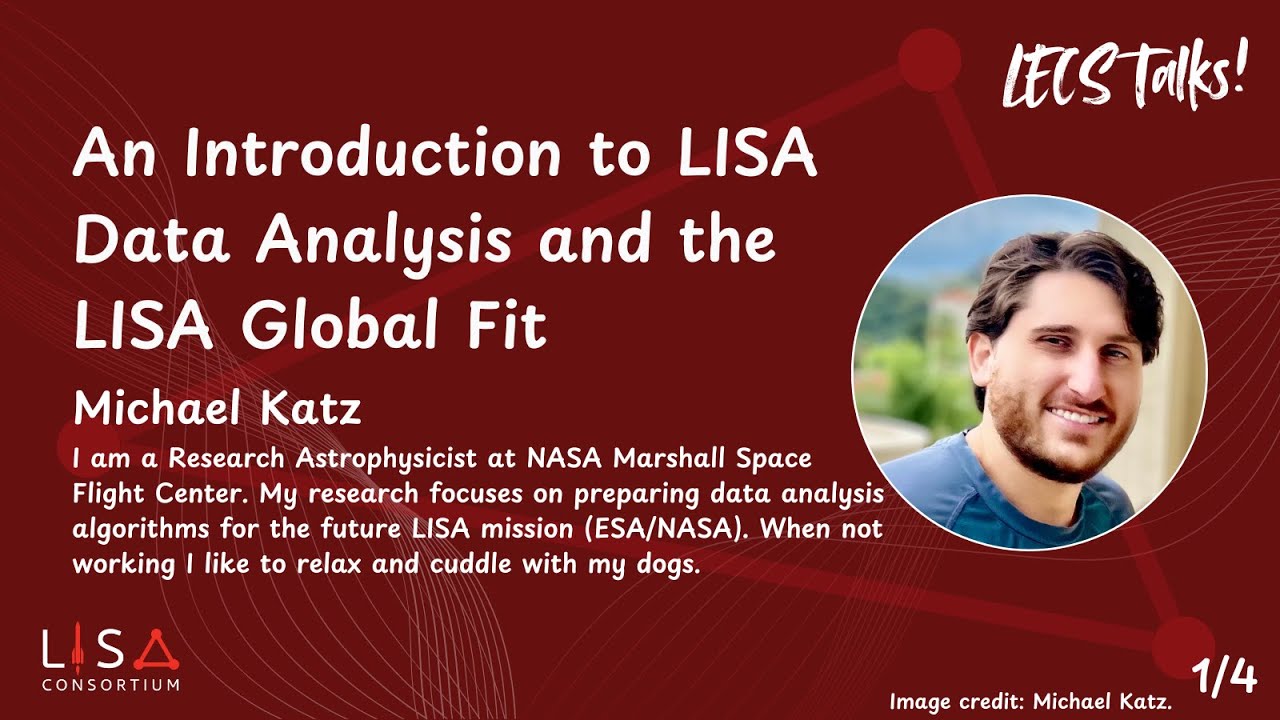 LECS Talks!

An Introduction to LISA Data Analysis and the LISA Global Fit

Michael Katz

I am a Research Astrophysicist at NASA Marshall Space Flight Center. My research focuses on preparing data analysis algorithms for the future LISA mission (ESA/NASA). When not working I like to relax and cuddle with my dogs.

LISA
CONSORTIUM

Image credit: Michael Katz.

1/4